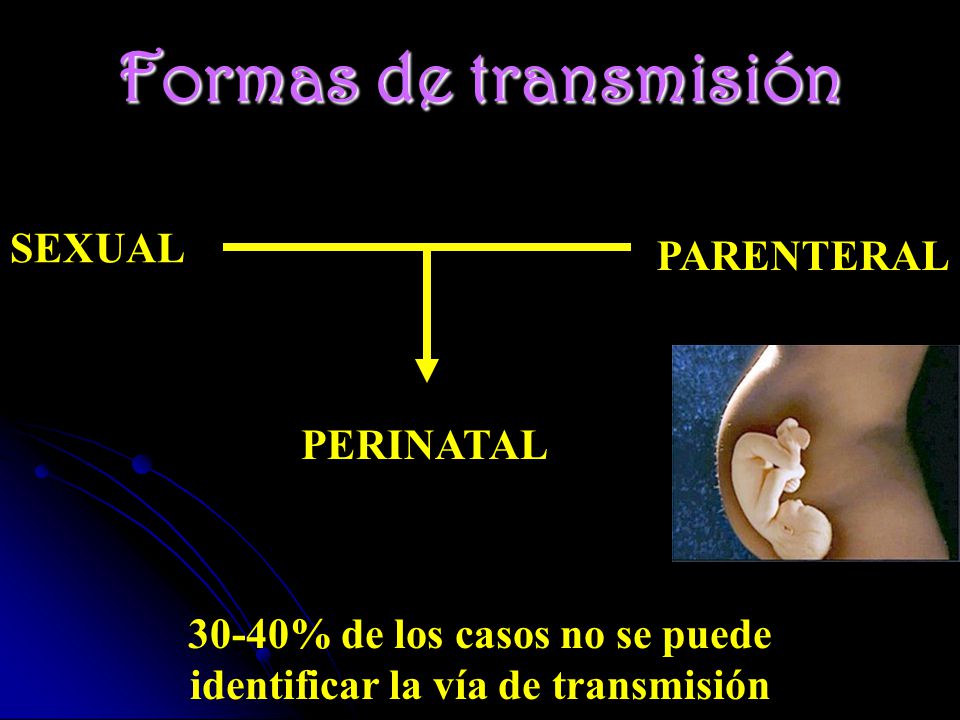 Formas de transmisión

SEXUAL

PARENTERAL

PERINATAL

30-40% de los casos no se puede identificar la vía de transmisión